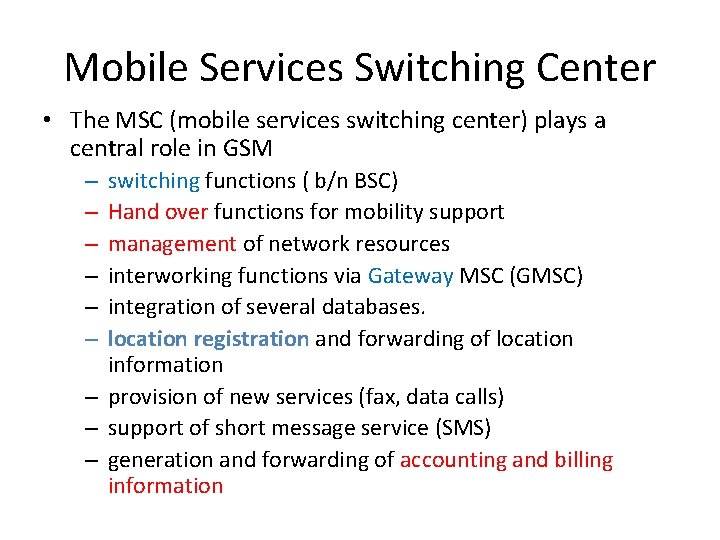 Mobile Services Switching Center

• The MSC (mobile services switching center) plays a central role in GSM
  – switching functions ( b/n BSC)
  – Hand over functions for mobility support
  – management of network resources
  – interworking functions via Gateway MSC (GMSC)
  – integration of several databases.
  – location registration and forwarding of location information
  – provision of new services (fax, data calls)
  – support of short message service (SMS)
  – generation and forwarding of accounting and billing information